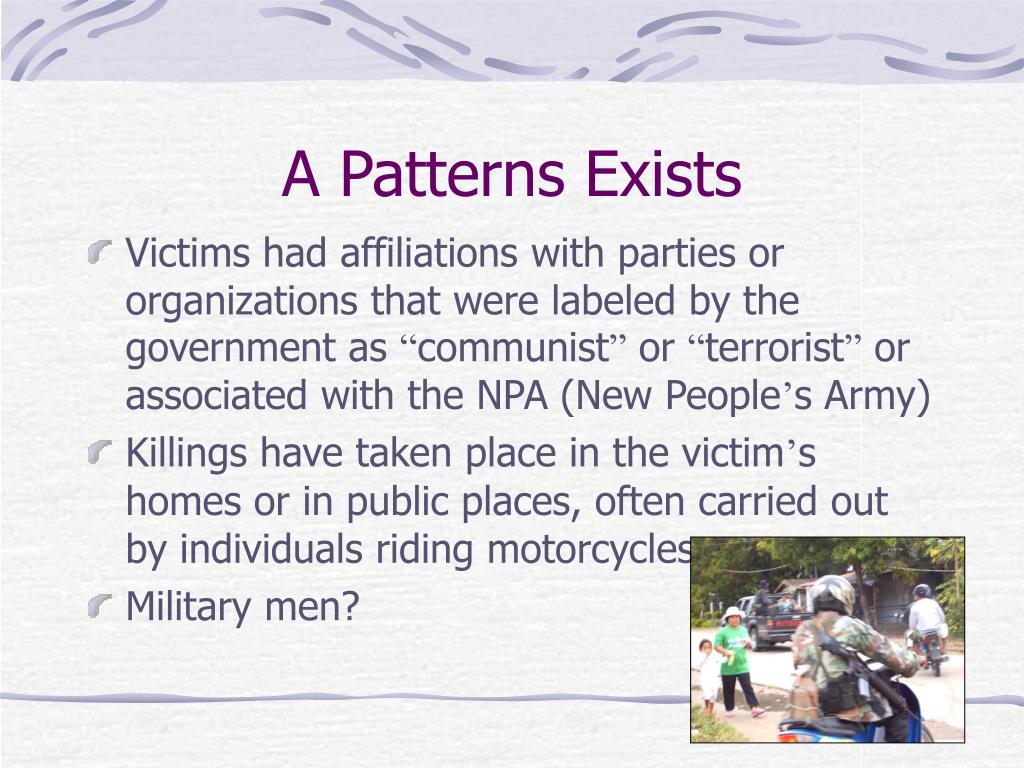 A Patterns Exists

Victims had affiliations with parties or organizations that were labeled by the government as “communist” or “terrorist” or associated with the NPA (New People’s Army)

Killings have taken place in the victim’s homes or in public places, often carried out by individuals riding motorcycles

Military men?